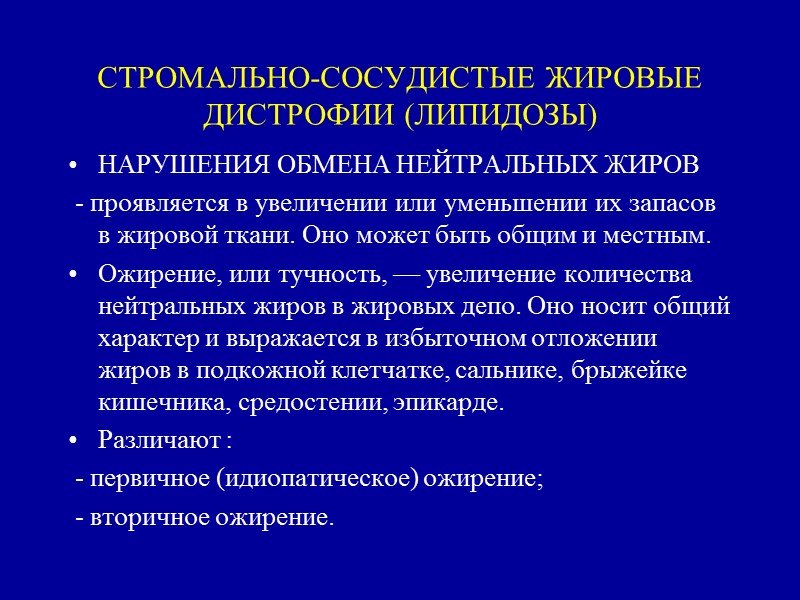 СТРОМАЛЬНО-СОСУДИСТЫЕ ЖИРОВЫЕ ДИСТРОФИИ (ЛИПИДОЗЫ)

• НАРУШЕНИЯ ОБМЕНА НЕЙТРАЛЬНЫХ ЖИРОВ

- проявляется в увеличении или уменьшении их запасов в жировой ткани. Оно может быть общим и местным.

• Ожирение, или тучность, — увеличение количества нейтральных жиров в жировых депо. Оно носит общий характер и выражается в избыточном отложении жиров в подкожной клетчатке, сальнике, брыжейке кишечника, средостении, эпикарде.

• Различают :

- первичное (идиопатическое) ожирение;

- вторичное ожирение.